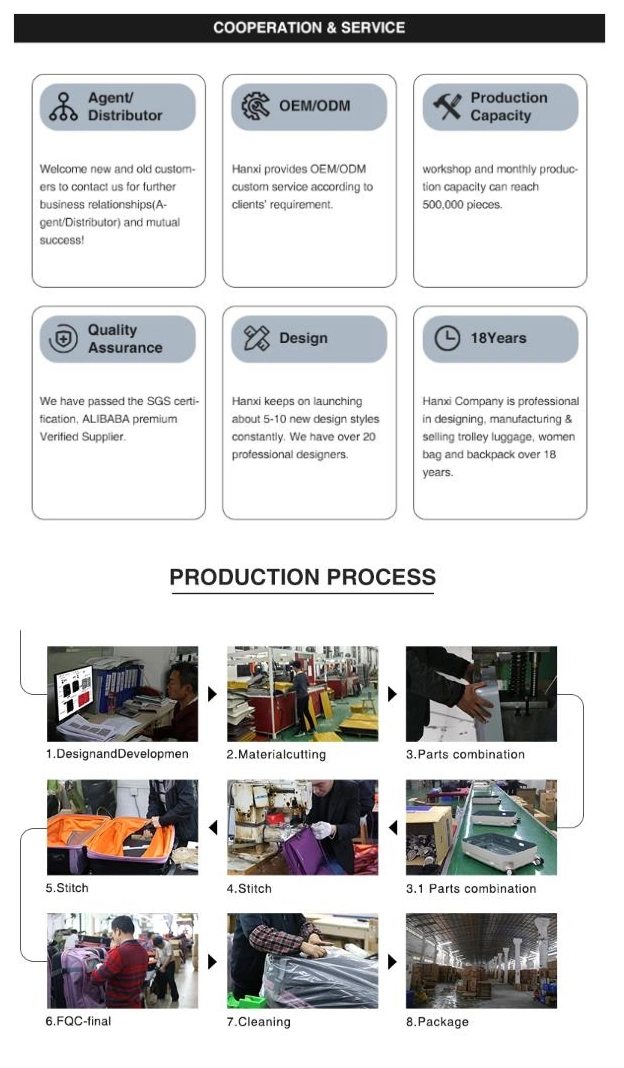 COOPERATION & SERVICE

Agent/ Distributor

Welcome new and old customers to contact us for further business relationships(Agent/Distributor) and mutual success!

OEM/ODM

Hanxi provides OEM/ODM custom service according to clients' requirement.

Production Capacity

workshop and monthly production capacity can reach 500,000 pieces.

Quality Assurance

We have passed the SGS certification, ALIBABA premium Verified Supplier.

Design

Hanxi keeps on launching about 5-10 new design styles constantly. We have over 20 professional designers.

18Years

Hanxi Company is professional in designing, manufacturing & selling trolley luggage, women bag and backpack over 18 years.

PRODUCTION PROCESS

1.DesignandDevelopmen

2.Materialcutting

3.Parts combination

5.Stitch

4.Stitch

3.1 Parts combination

6.FQC-final

7.Cleaning

8.Package